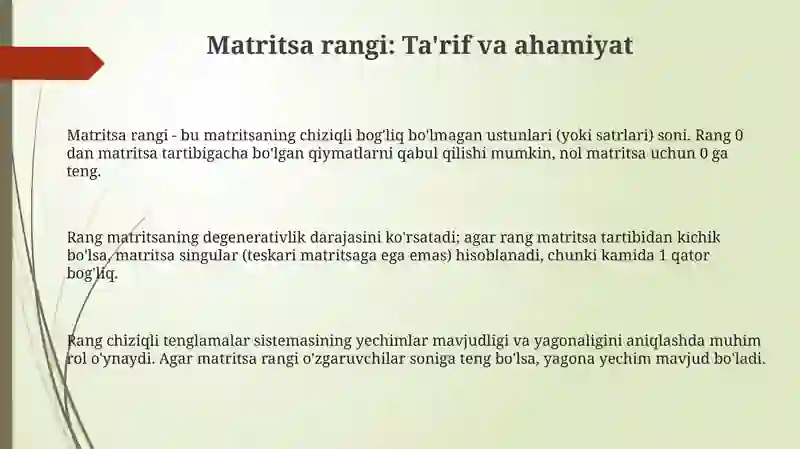 Matritsa rangi: Ta'rif va ahamiyat

Matritsa rangi - bu matritsaning chiziqli bog'liq bo'lmagan ustunlari (yoki satrlari) soni. Rang 0 dan matritsa tartibigacha bo'lgan qiymatlarni qabul qilishi mumkin, nol matritsa uchun 0 ga teng.

Rang matritsaning degenerativlik darajasini ko'rsatadi; agar rang matritsa tartibidan kichik bo'lsa, matritsa singular (teskari matritsaga ega emas) hisoblanadi, chunki kamida 1 qator bog'liq.

Rang chiziqli tenglamalar sistemasining yechimlar mavjudligi va yagonaligini aniqlashda muhim rol o'ynaydi. Agar matritsa rangi o'zgaruvchilar soniga teng bo'lsa, yagona yechim mavjud bo'ladi.